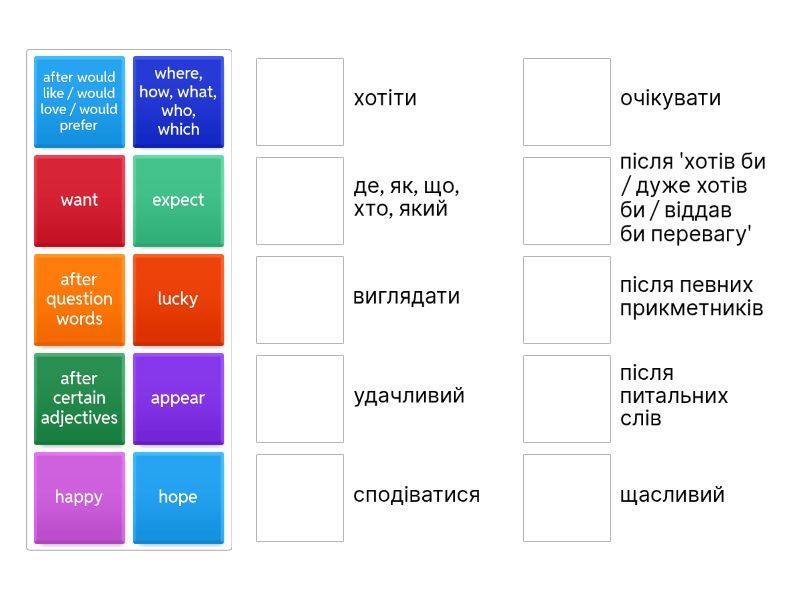 after would like / would love / would prefer

where, how, what, who, which

want

expect

after question words

lucky

after certain adjectives

appear

happy

hope

хотіти

де, як, що, хто, який

виглядати

удачливий

сподіватися

очікувати

після 'хотів би / дуже хотів би / віддав би перевагу'

після певних прикметників

після питальних слів

щасливий